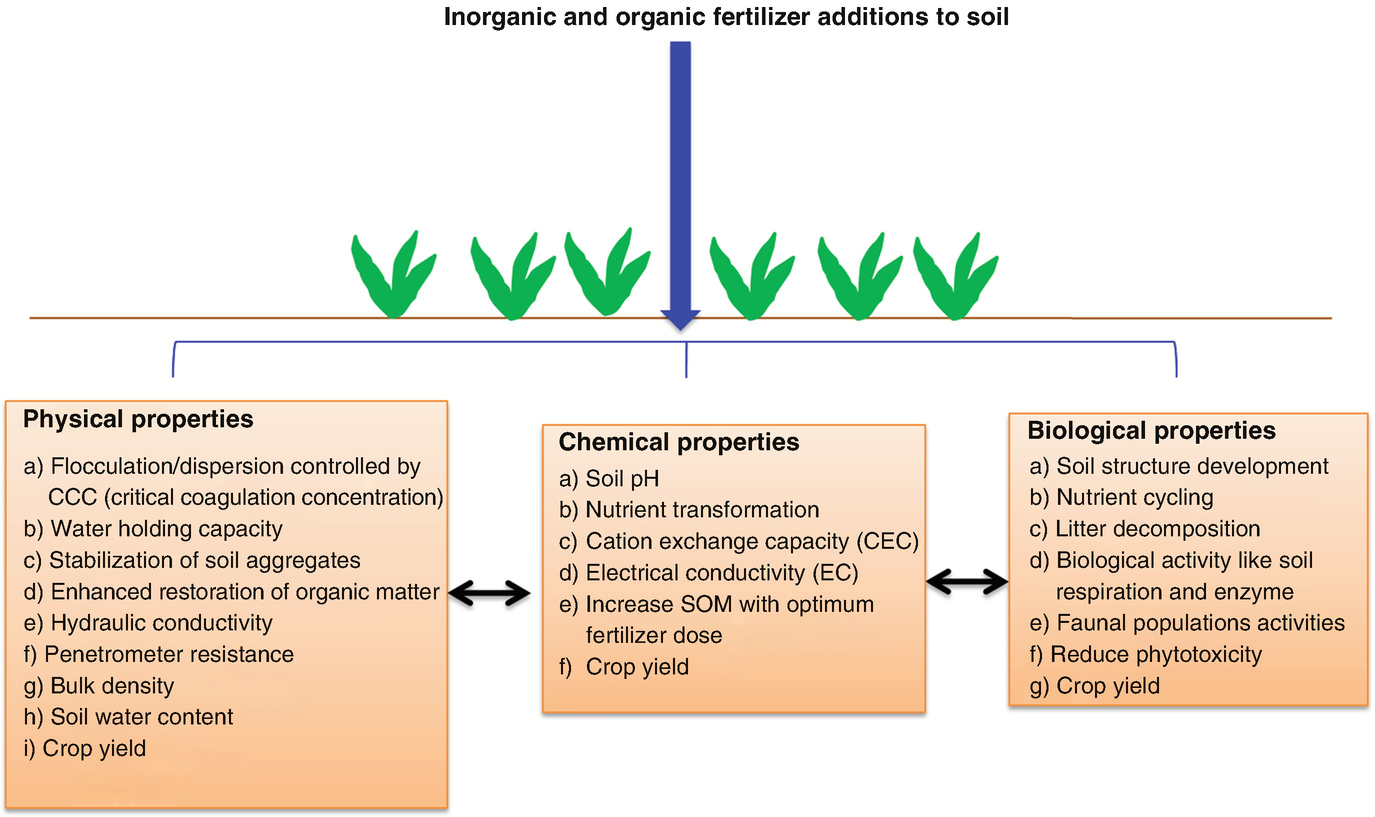 Inorganic and organic fertilizer additions to soil

Physical properties
a) Flocculation/dispersion controlled by CCC (critical coagulation concentration)
b) Water holding capacity
c) Stabilization of soil aggregates
d) Enhanced restoration of organic matter
e) Hydraulic conductivity
f) Penetrometer resistance
g) Bulk density
h) Soil water content
i) Crop yield

Chemical properties
a) Soil pH
b) Nutrient transformation
c) Cation exchange capacity (CEC)
d) Electrical conductivity (EC)
e) Increase SOM with optimum fertilizer dose
f) Crop yield

Biological properties
a) Soil structure development
b) Nutrient cycling
c) Litter decomposition
d) Biological activity like soil respiration and enzyme
e) Faunal populations activities
f) Reduce phytotoxicity
g) Crop yield